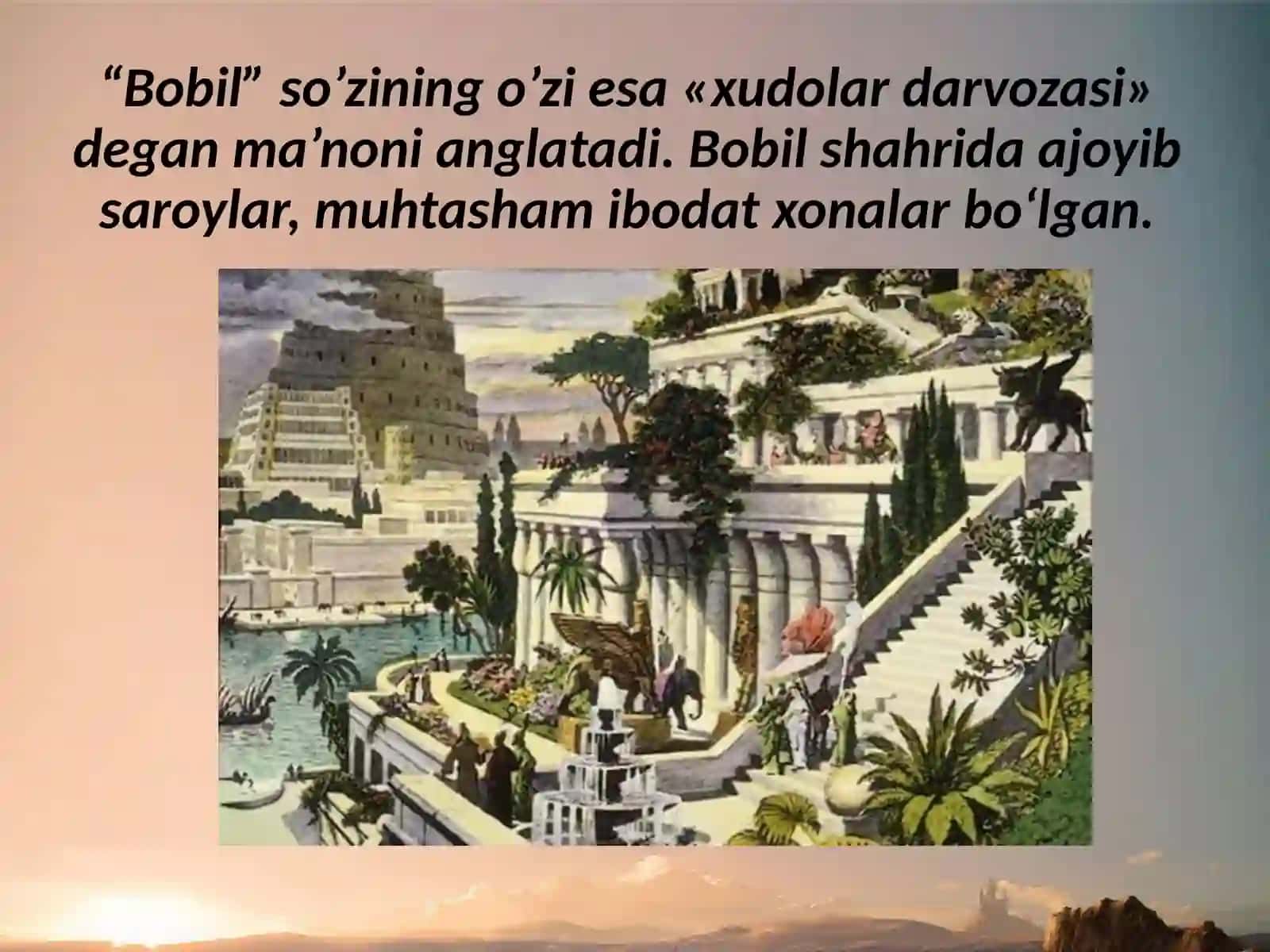 “Bobil” so’zining o’zi esa «xudolar darvozasi» degan ma’noni anglatadi. Bobil shahrida ajoyib saroylar, muhtasham ibodat xonalar bo‘lgan.